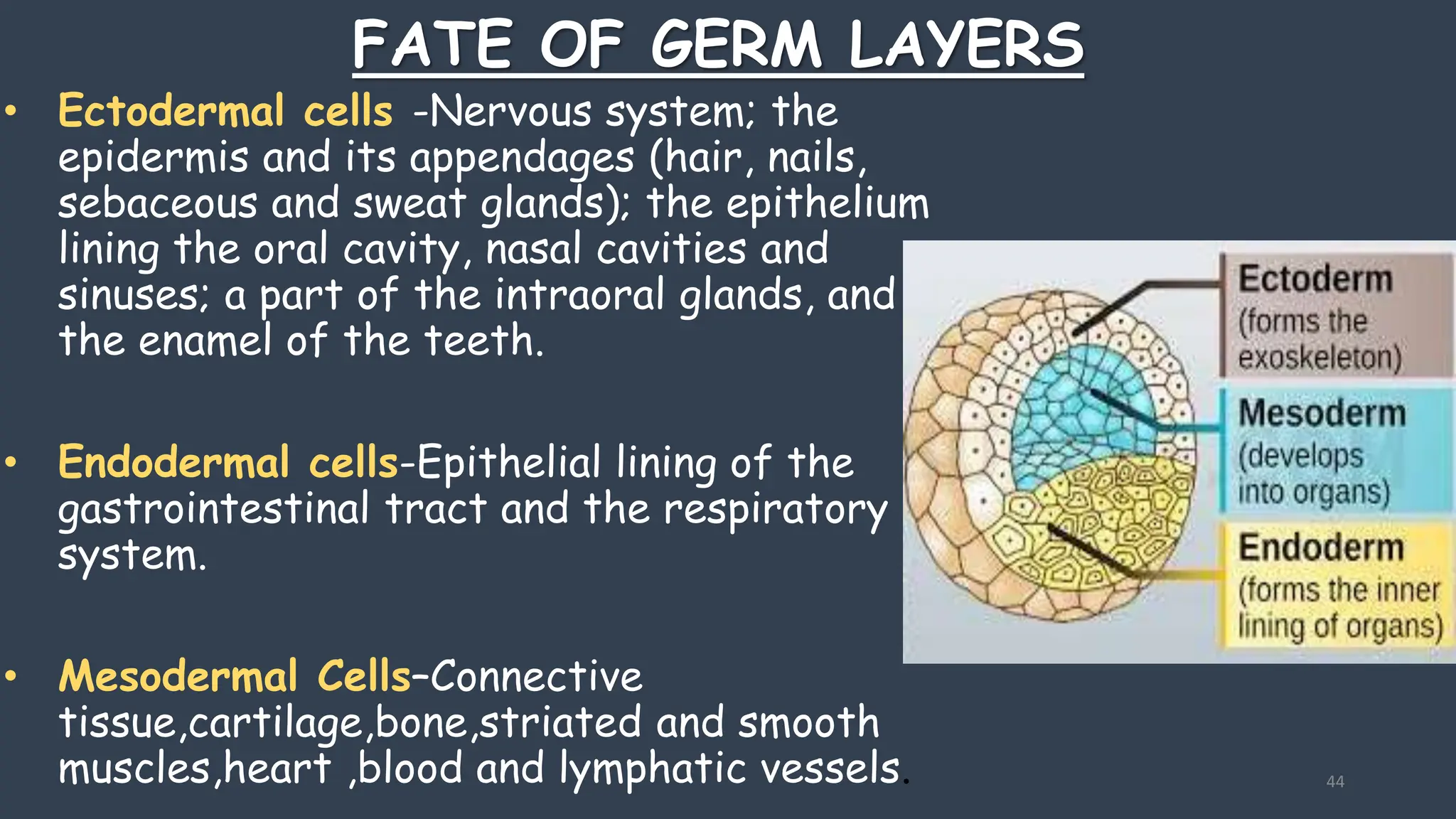 FATE OF GERM LAYERS

• Ectodermal cells -Nervous system; the epidermis and its appendages (hair, nails, sebaceous and sweat glands); the epithelium lining the oral cavity, nasal cavities and sinuses; a part of the intraoral glands, and the enamel of the teeth.

• Endodermal cells-Epithelial lining of the gastrointestinal tract and the respiratory system.

• Mesodermal Cells–Connective tissue,cartilage,bone,striated and smooth muscles,heart ,blood and lymphatic vessels.

Ectoderm
(forms the exoskeleton)

Mesoderm
(develops into organs)

Endoderm
(forms the inner lining of organs)

44